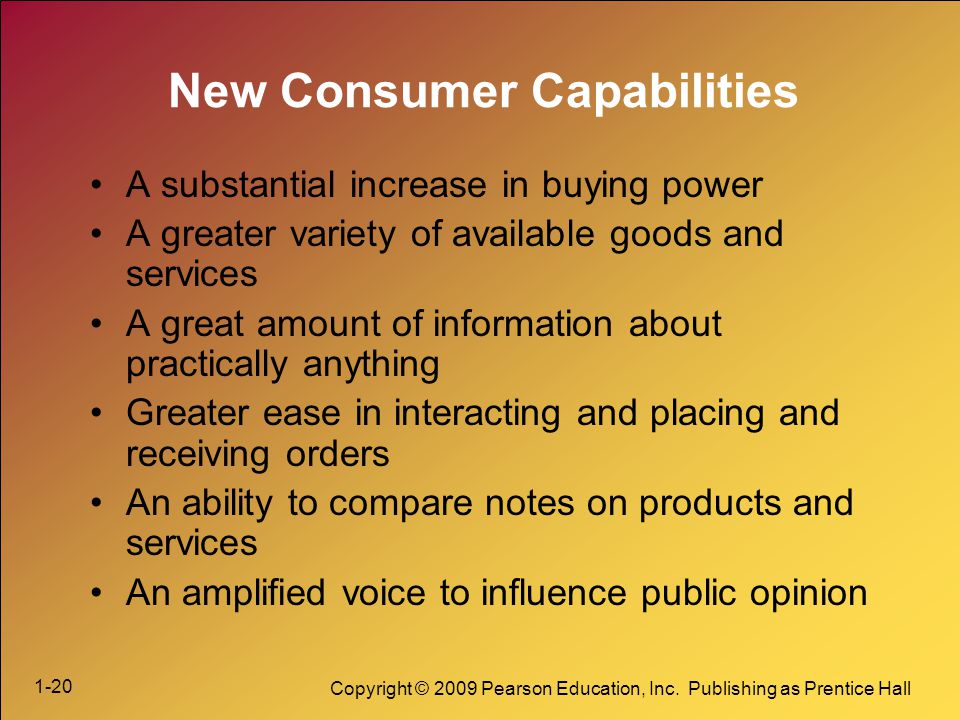 New Consumer Capabilities

• A substantial increase in buying power
• A greater variety of available goods and services
• A great amount of information about practically anything
• Greater ease in interacting and placing and receiving orders
• An ability to compare notes on products and services
• An amplified voice to influence public opinion

1-20

Copyright © 2009 Pearson Education, Inc. Publishing as Prentice Hall